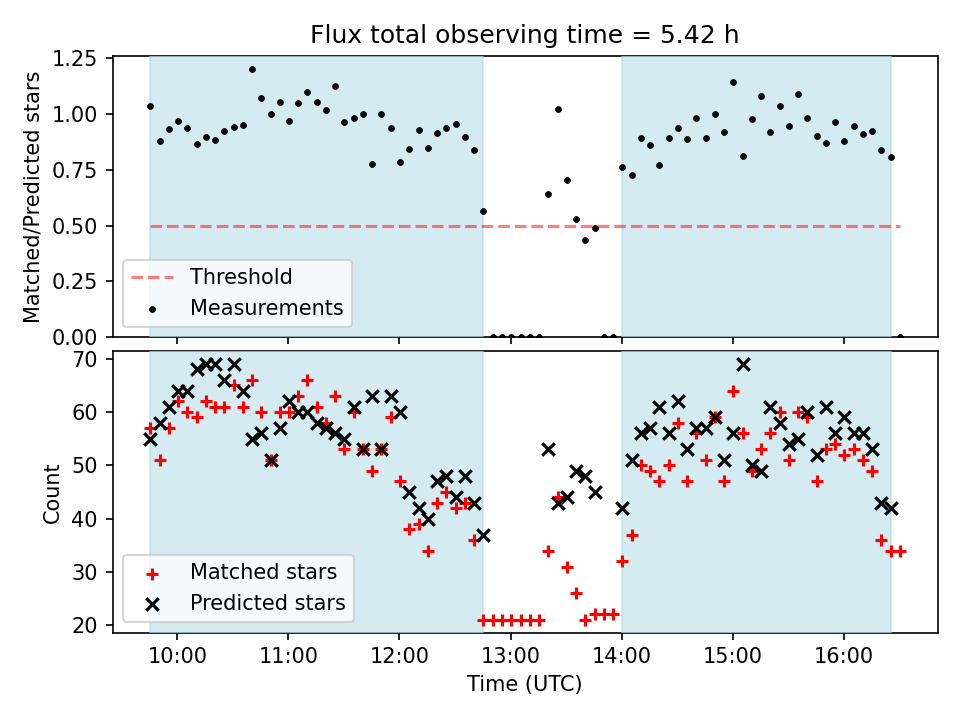 Flux total observing time = 5.42 h

Matched/Predicted stars

1.25
1.00
0.75
0.50
0.25
0.00

Threshold
Measurements

Count

70
60
50
40
30
20

Matched stars
Predicted stars

10:00
11:00
12:00
13:00
14:00
15:00
16:00

Time (UTC)